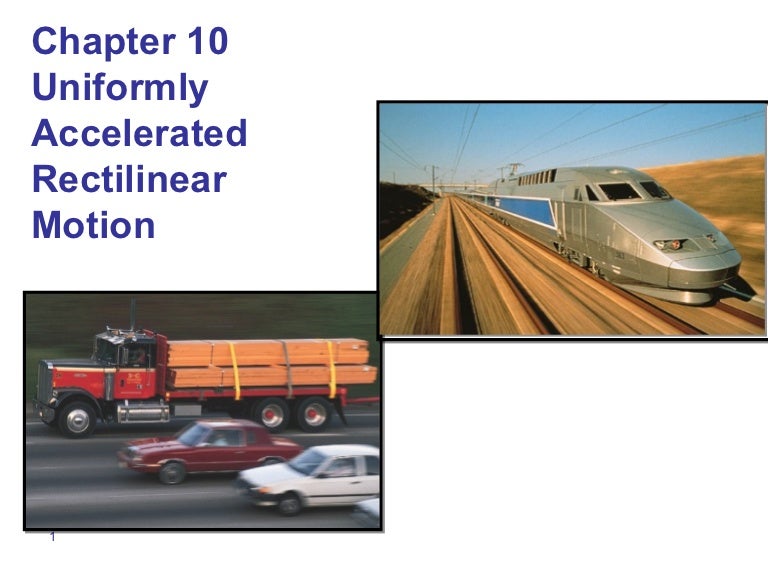 Chapter 10
Uniformly
Accelerated
Rectilinear
Motion

1